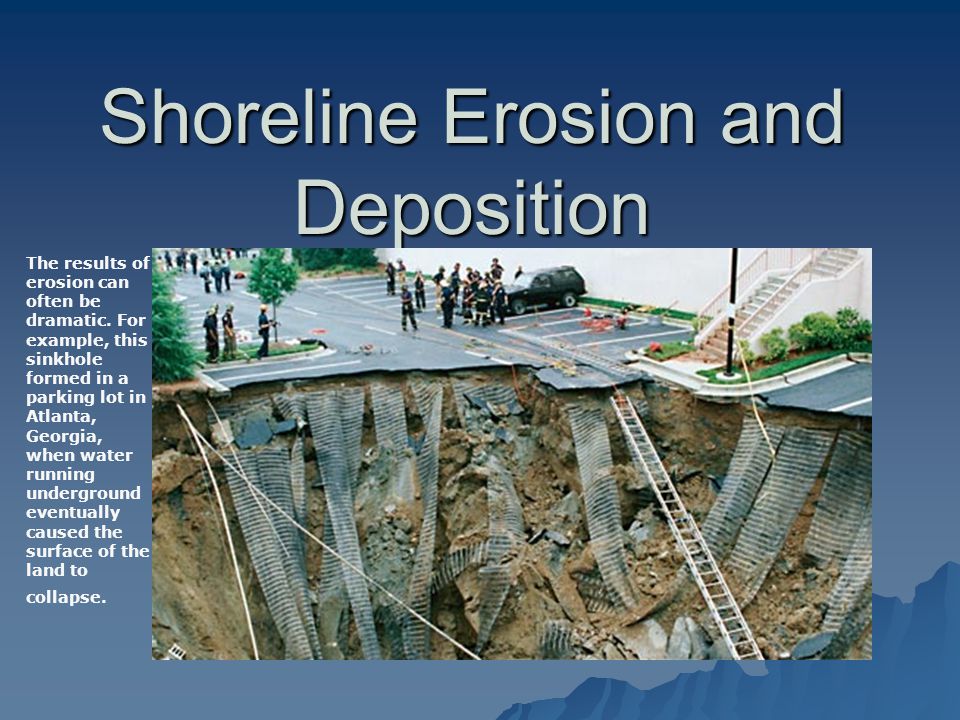 Shoreline Erosion and Deposition

The results of erosion can often be dramatic. For example, this sinkhole formed in a parking lot in Atlanta, Georgia, when water running underground eventually caused the surface of the land to collapse.